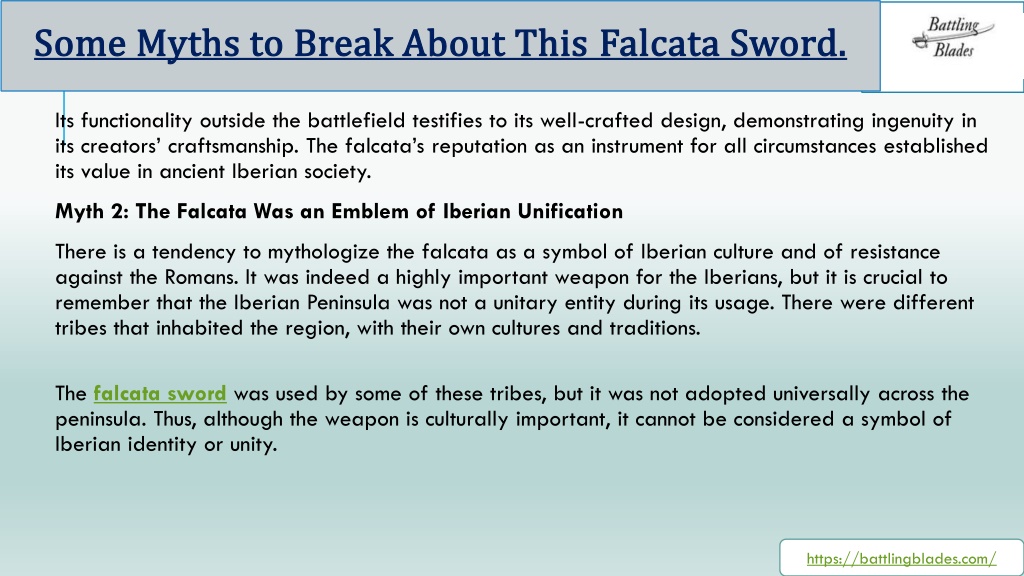 Some Myths to Break About This Falcata Sword.

Battling Blades

Its functionality outside the battlefield testifies to its well-crafted design, demonstrating ingenuity in its creators' craftsmanship. The falcata's reputation as an instrument for all circumstances established its value in ancient Iberian society.

Myth 2: The Falcata Was an Emblem of Iberian Unification

There is a tendency to mythologize the falcata as a symbol of Iberian culture and of resistance against the Romans. It was indeed a highly important weapon for the Iberians, but it is crucial to remember that the Iberian Peninsula was not a unitary entity during its usage. There were different tribes that inhabited the region, with their own cultures and traditions.

The falcata sword was used by some of these tribes, but it was not adopted universally across the peninsula. Thus, although the weapon is culturally important, it cannot be considered a symbol of Iberian identity or unity.

https://battlingblades.com/